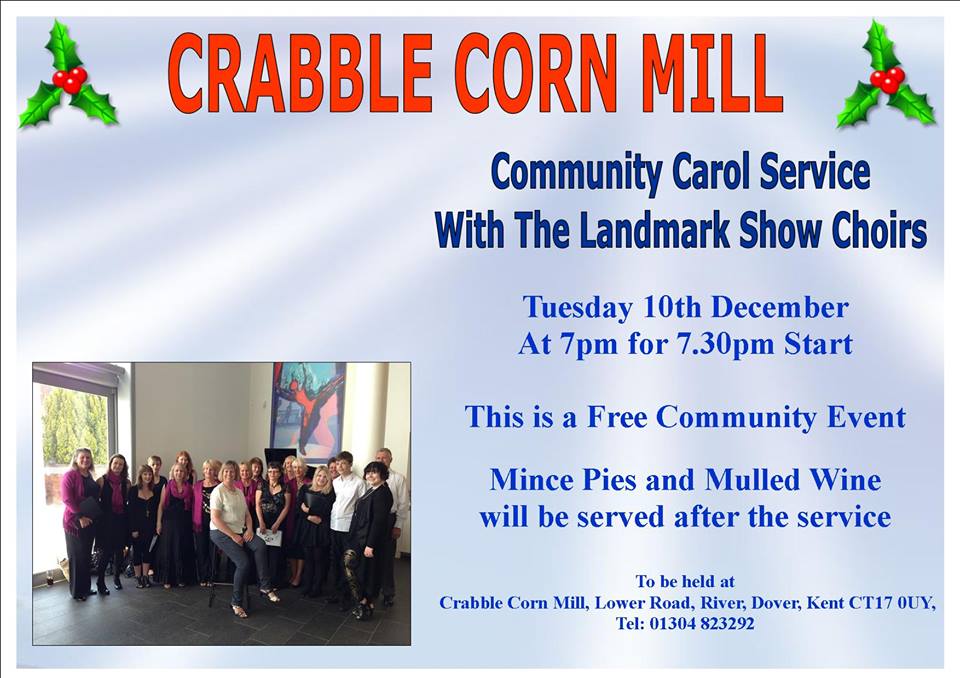 CRABBLE CORN MILL

Community Carol Service
With The Landmark Show Choirs

Tuesday 10th December
At 7pm for 7.30pm Start

This is a Free Community Event

Mince Pies and Mulled Wine
will be served after the service

To be held at
Crabble Corn Mill, Lower Road, River, Dover, Kent CT17 0UY,
Tel: 01304 823292